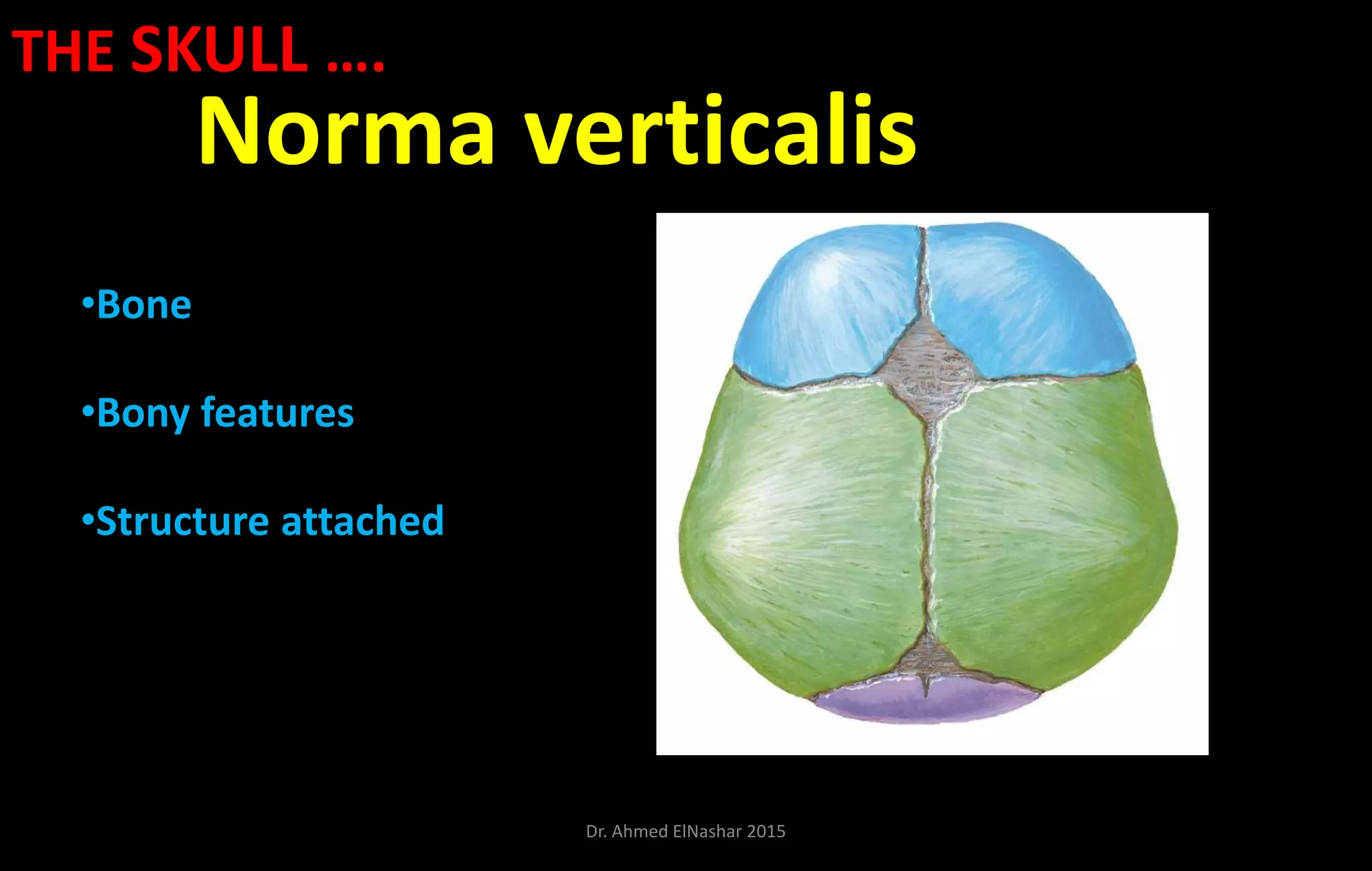 THE SKULL ….

Norma verticalis

•Bone

•Bony features

•Structure attached

Dr. Ahmed ElNashar 2015